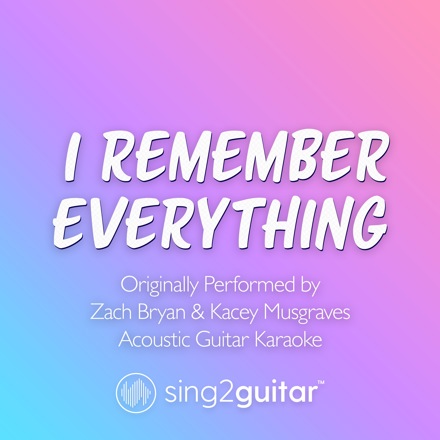 I REMEMBER EVERYTHING

Originally Performed by
Zach Bryan & Kacey Musgraves
Acoustic Guitar Karaoke

sing2guitar™